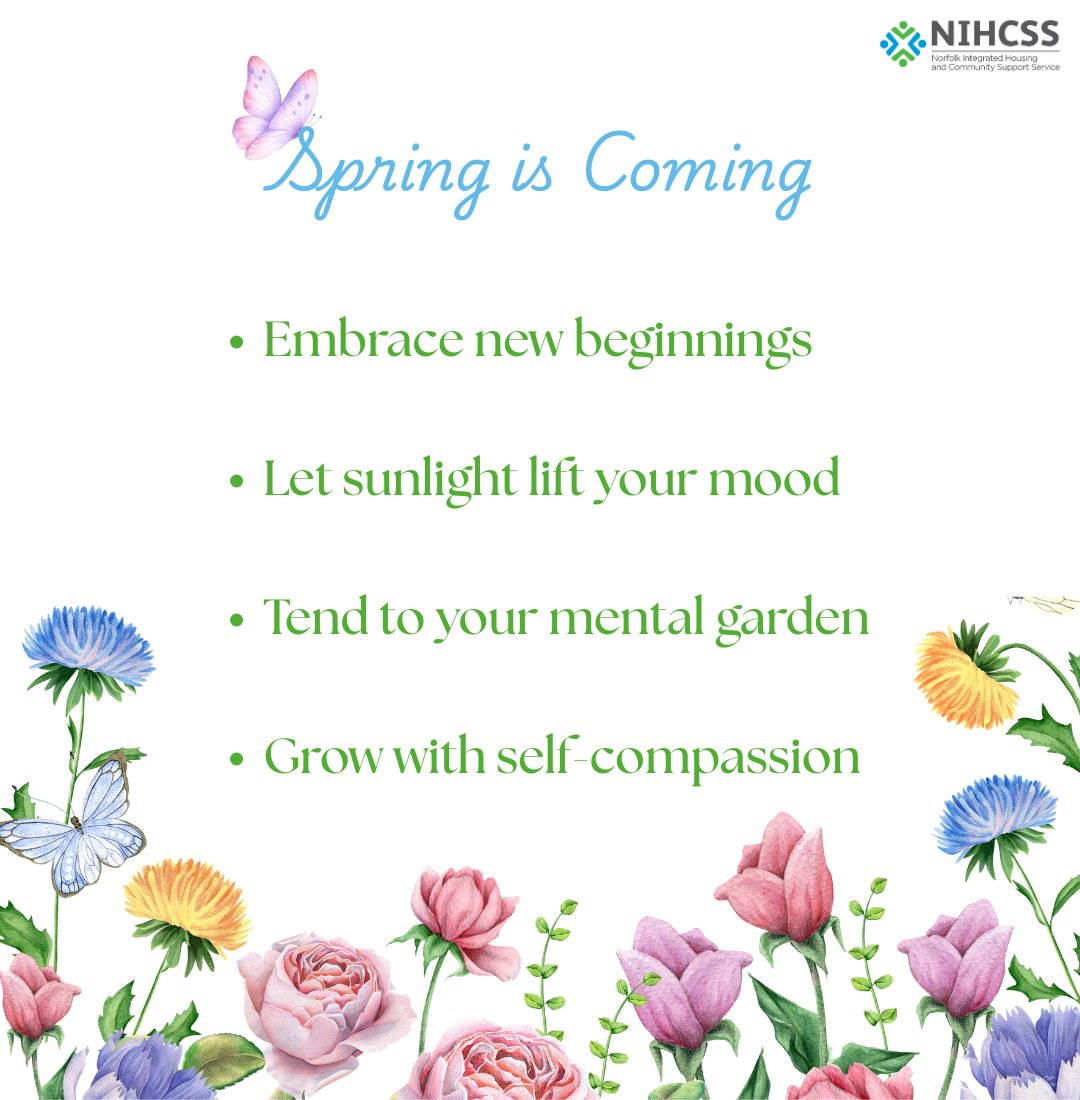 NIHCSS
Norfolk Integrated Housing and Community Support Service

Spring is Coming

• Embrace new beginnings

• Let sunlight lift your mood

• Tend to your mental garden

• Grow with self-compassion